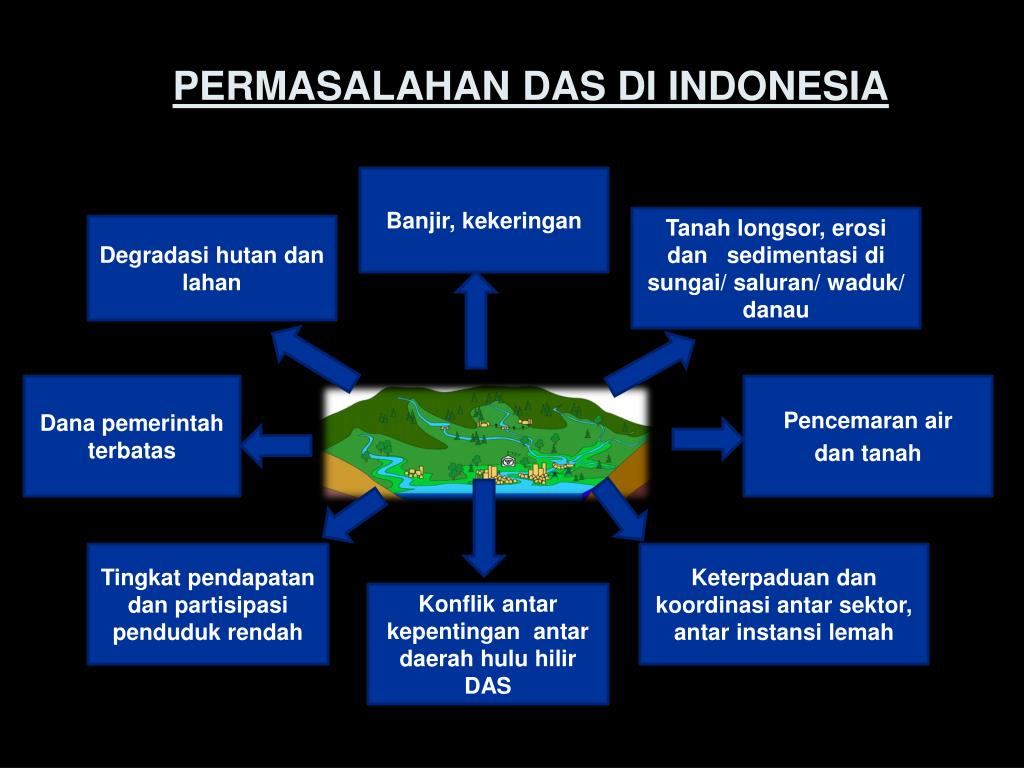 PERMASALAHAN DAS DI INDONESIA

Degradasi hutan dan lahan

Banjir, kekeringan

Tanah longsor, erosi dan sedimentasi di sungai/ saluran/ waduk/ danau

Dana pemerintah terbatas

Pencemaran air dan tanah

Tingkat pendapatan dan partisipasi penduduk rendah

Konflik antar kepentingan antar daerah hulu hilir DAS

Keterpaduan dan koordinasi antar sektor, antar instansi lemah